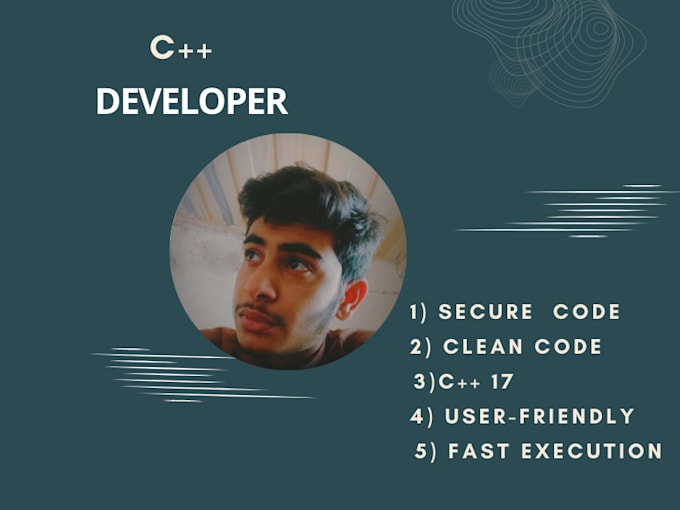 C++
DEVELOPER

1) SECURE CODE
2) CLEAN CODE
3)C++ 17
4) USER-FRIENDLY
5) FAST EXECUTION